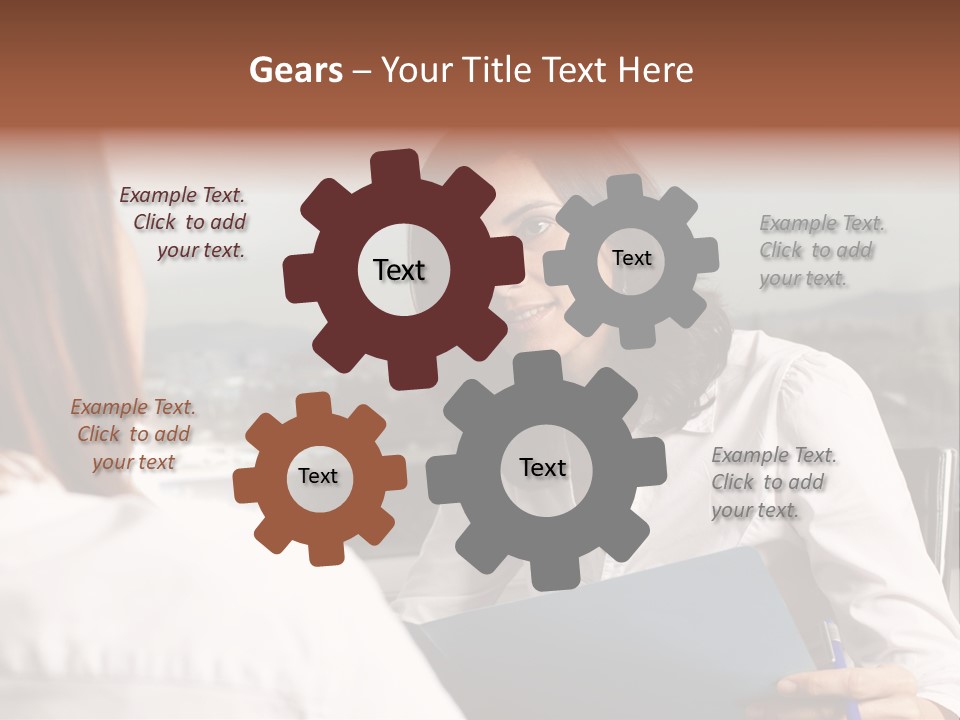 Gears – Your Title Text Here

Example Text. Click to add your text.

Text

Text

Example Text. Click to add your text.

Example Text. Click to add your text

Text

Text

Example Text. Click to add your text.